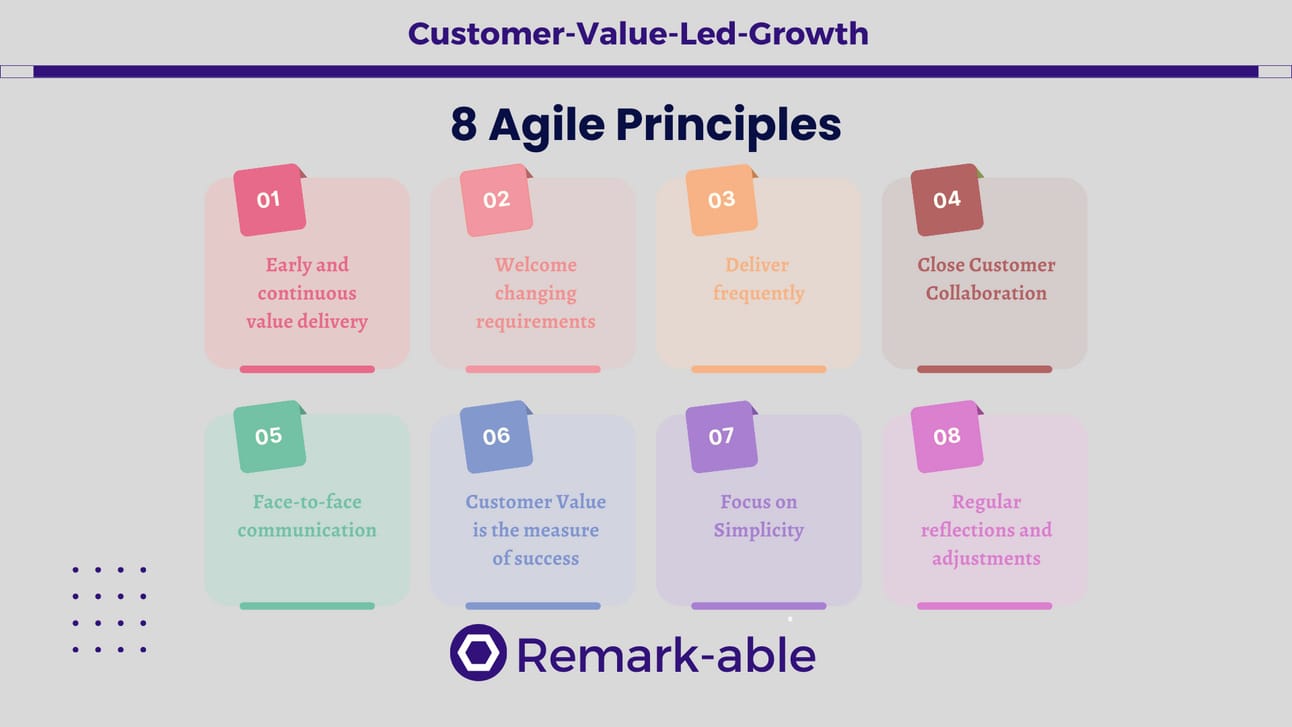 Customer-Value-Led-Growth

8 Agile Principles

01
Early and continuous value delivery

02
Welcome changing requirements

03
Deliver frequently

04
Close Customer Collaboration

05
Face-to-face communication

06
Customer Value is the measure of success

07
Focus on Simplicity

08
Regular reflections and adjustments

Remark-able